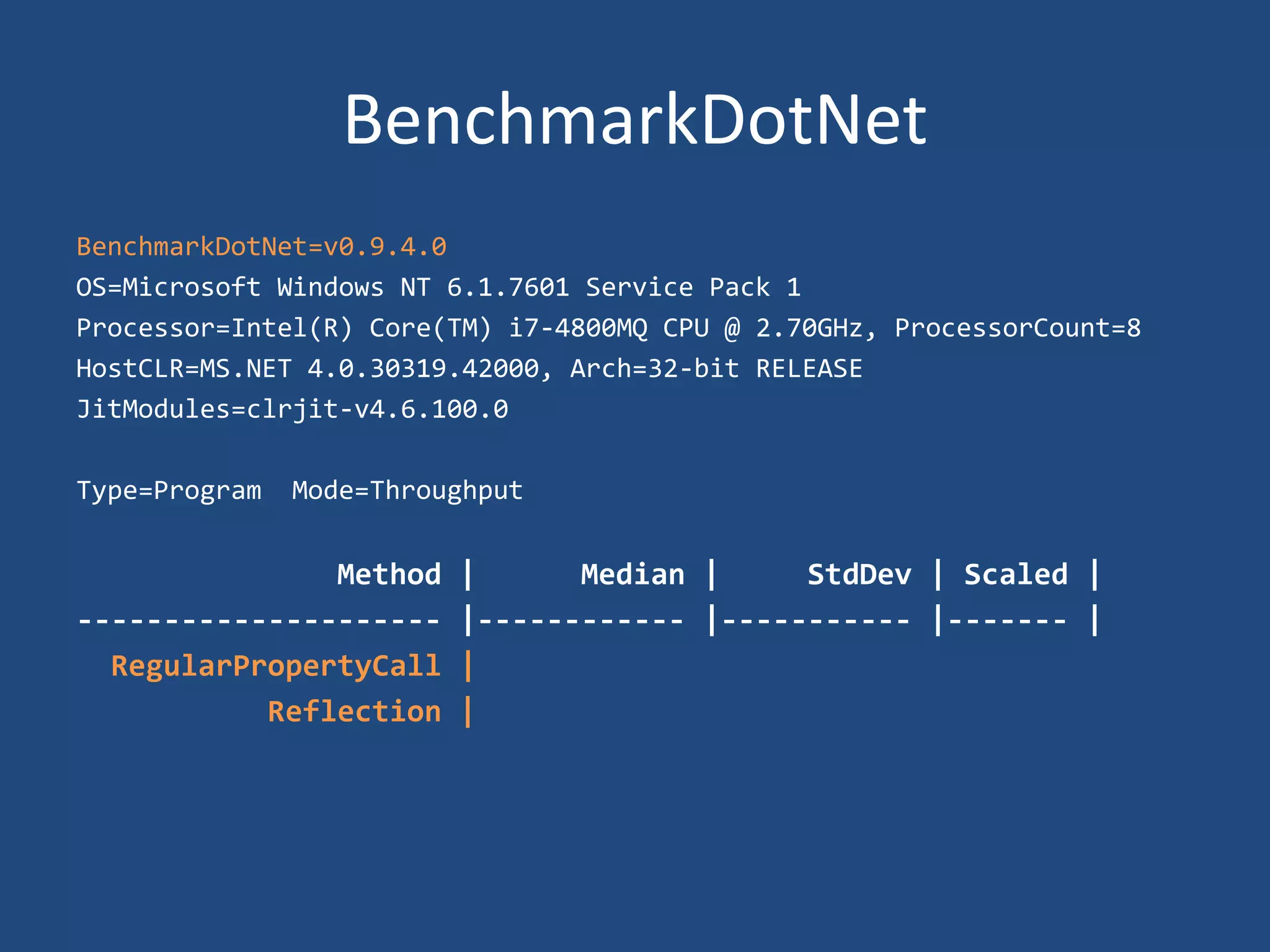 BenchmarkDotNet

BenchmarkDotNet=v0.9.4.0
OS=Microsoft Windows NT 6.1.7601 Service Pack 1
Processor=Intel(R) Core(TM) i7-4800MQ CPU @ 2.70GHz, ProcessorCount=8
HostCLR=MS.NET 4.0.30319.42000, Arch=32-bit RELEASE
JitModules=clrjit-v4.6.100.0

Type=Program  Mode=Throughput

| Method | Median | StdDev | Scaled |
|---|---|---|---|
| RegularPropertyCall | | | |
| Reflection | | | |